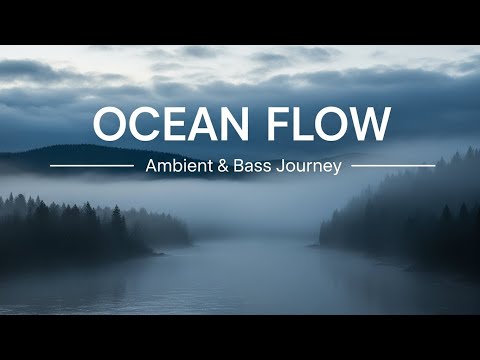 OCEAN FLOW

Ambient & Bass Journey